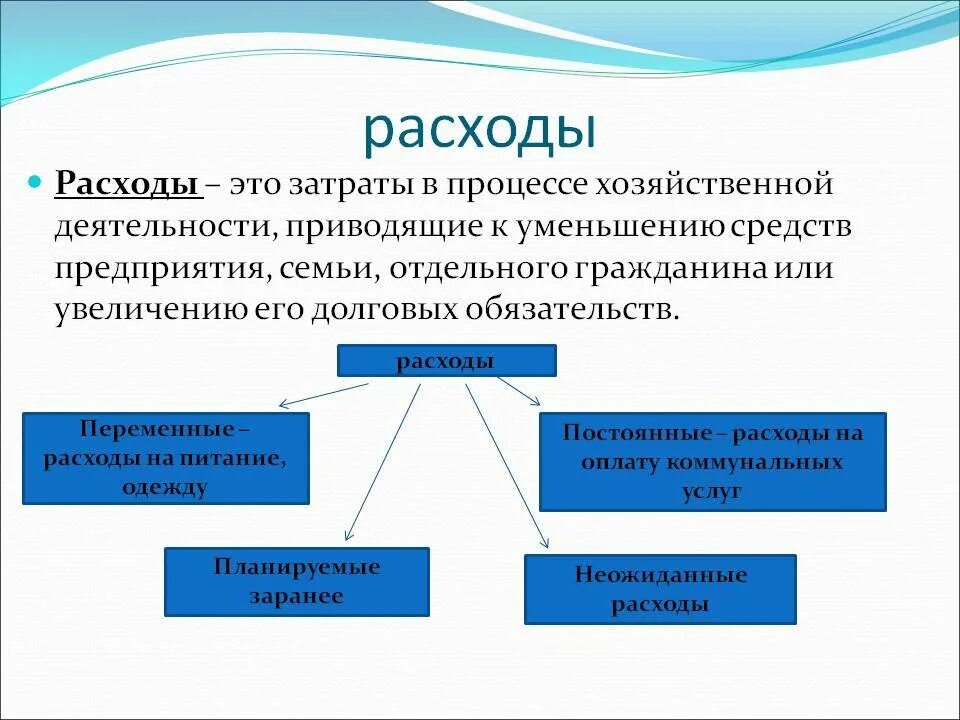 расходы

Расходы – это затраты в процессе хозяйственной деятельности, приводящие к уменьшению средств предприятия, семьи, отдельного гражданина или увеличению его долговых обязательств.

расходы

Переменные – расходы на питание, одежду

Постоянные – расходы на оплату коммунальных услуг

Планируемые заранее

Неожиданные расходы